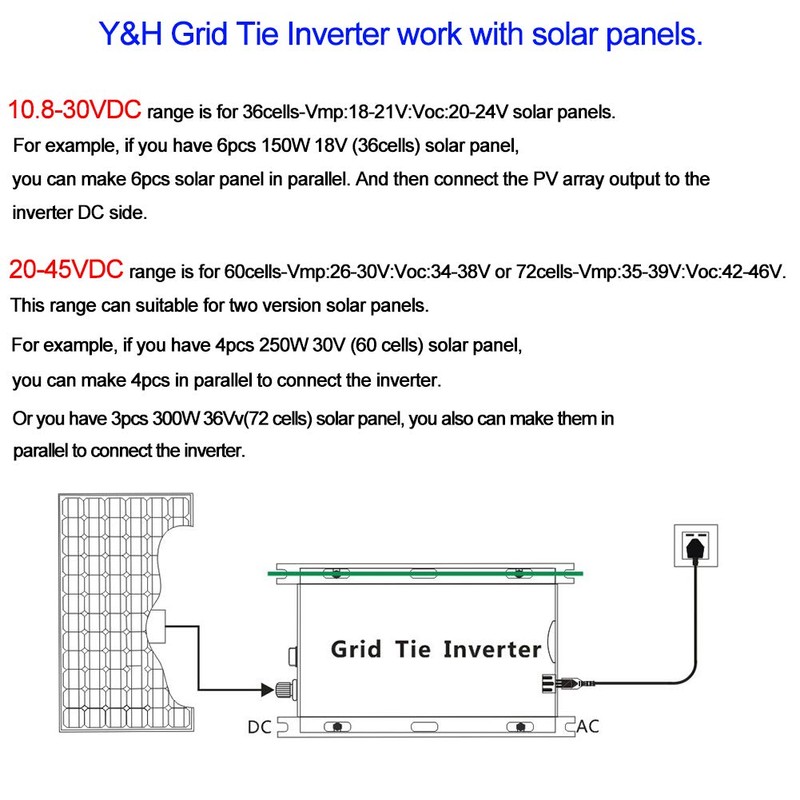 Y&H Grid Tie Inverter work with solar panels.

10.8-30VDC range is for 36cells-Vmp:18-21V:Voc:20-24V solar panels.
For example, if you have 6pcs 150W 18V (36cells) solar panel, you can make 6pcs solar panel in parallel. And then connect the PV array output to the inverter DC side.

20-45VDC range is for 60cells-Vmp:26-30V:Voc:34-38V or 72cells-Vmp:35-39V:Voc:42-46V.
This range can suitable for two version solar panels.
For example, if you have 4pcs 250W 30V (60 cells) solar panel, you can make 4pcs in parallel to connect the inverter.
Or you have 3pcs 300W 36Vv(72 cells) solar panel, you also can make them in parallel to connect the inverter.

Grid Tie Inverter

DC

AC